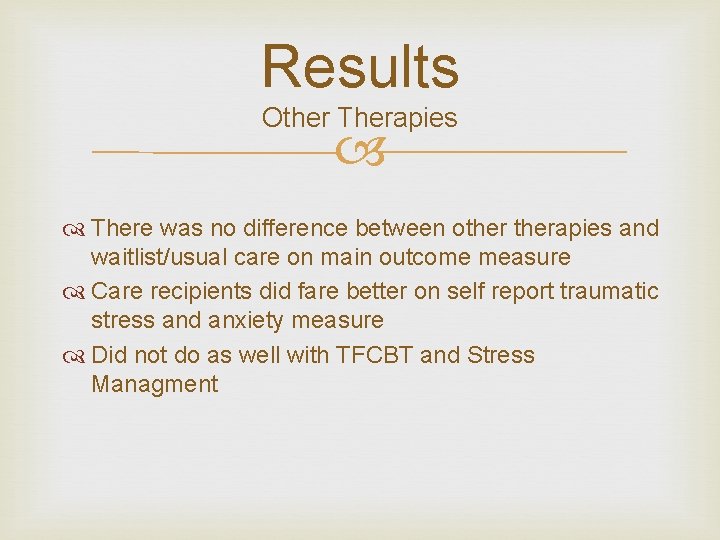 Results

Other Therapies

There was no difference between other therapies and waitlist/usual care on main outcome measure

Care recipients did fare better on self report traumatic stress and anxiety measure

Did not do as well with TFCBT and Stress Managment